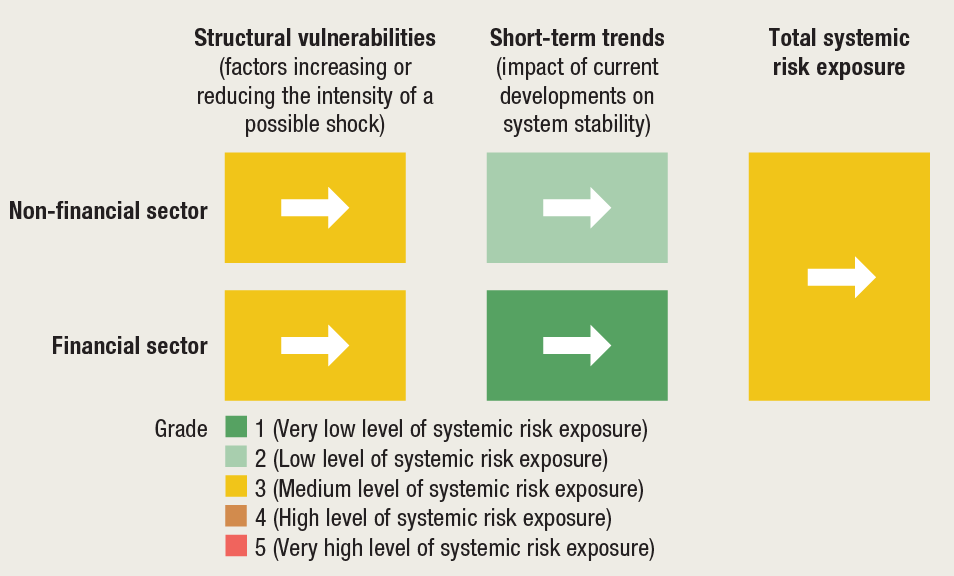 Structural vulnerabilities
(factors increasing or reducing the intensity of a possible shock)

Short-term trends
(impact of current developments on system stability)

Total systemic risk exposure

Non-financial sector

Financial sector

Grade
1 (Very low level of systemic risk exposure)
2 (Low level of systemic risk exposure)
3 (Medium level of systemic risk exposure)
4 (High level of systemic risk exposure)
5 (Very high level of systemic risk exposure)